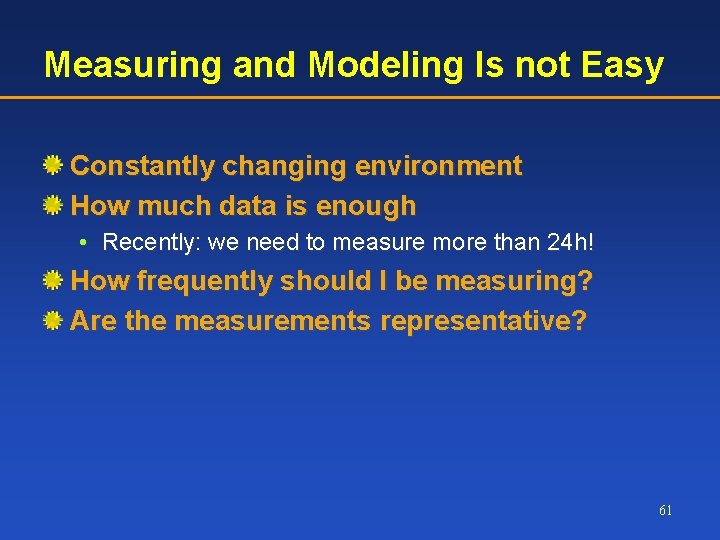 Measuring and Modeling Is not Easy

Constantly changing environment

How much data is enough

• Recently: we need to measure more than 24h!

How frequently should I be measuring?

Are the measurements representative?

61